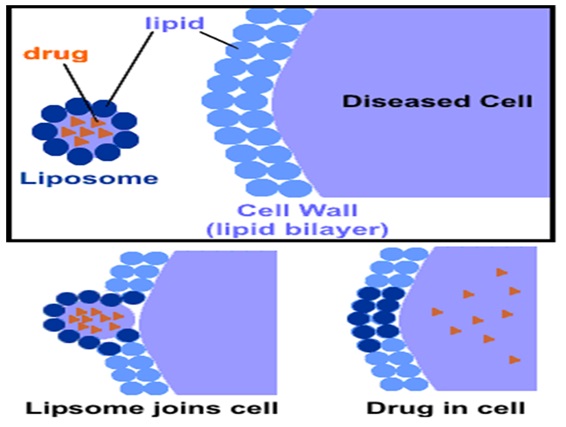 lipid
drug
Diseased Cell
Liposome
Cell Wall
(lipid bilayer)

Lipsome joins cell
Drug in cell